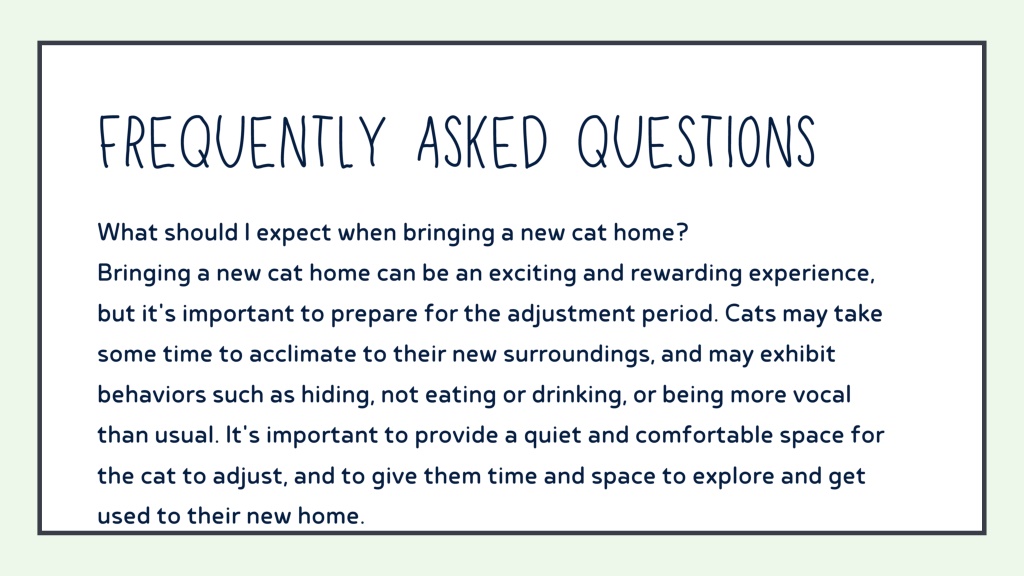 FREQUENTLY ASKED QUESTIONS

What should I expect when bringing a new cat home?
Bringing a new cat home can be an exciting and rewarding experience, but it's important to prepare for the adjustment period. Cats may take some time to acclimate to their new surroundings, and may exhibit behaviors such as hiding, not eating or drinking, or being more vocal than usual. It's important to provide a quiet and comfortable space for the cat to adjust, and to give them time and space to explore and get used to their new home.